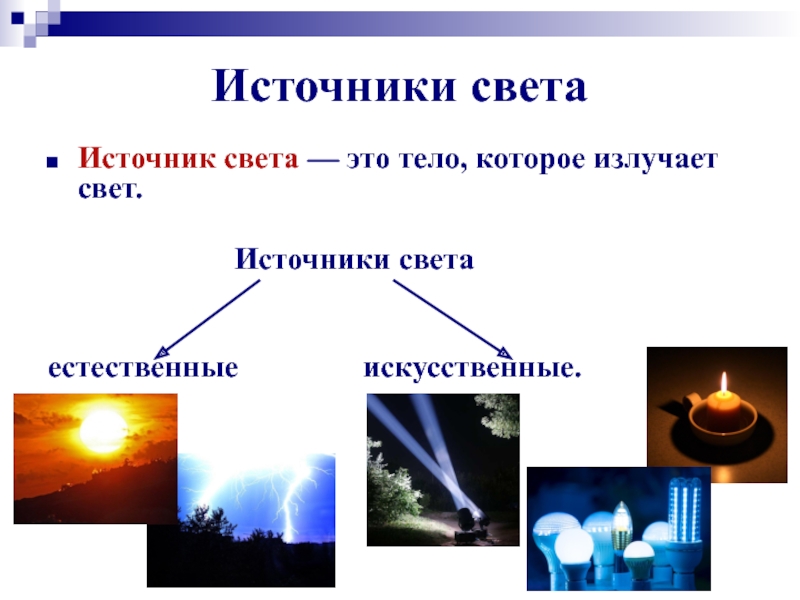 Источники света

Источник света — это тело, которое излучает свет.

Источники света

естественные

искусственные.